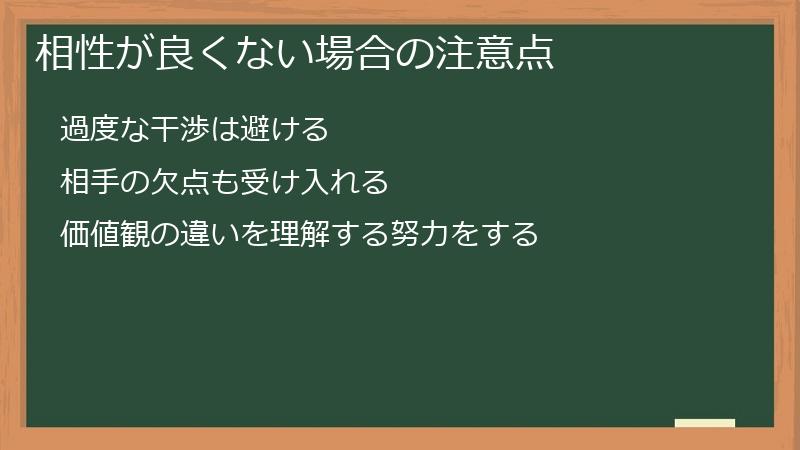 相性が良くない場合の注意点

過度な干渉は避ける

相手の欠点も受け入れる

価値観の違いを理解する努力をする